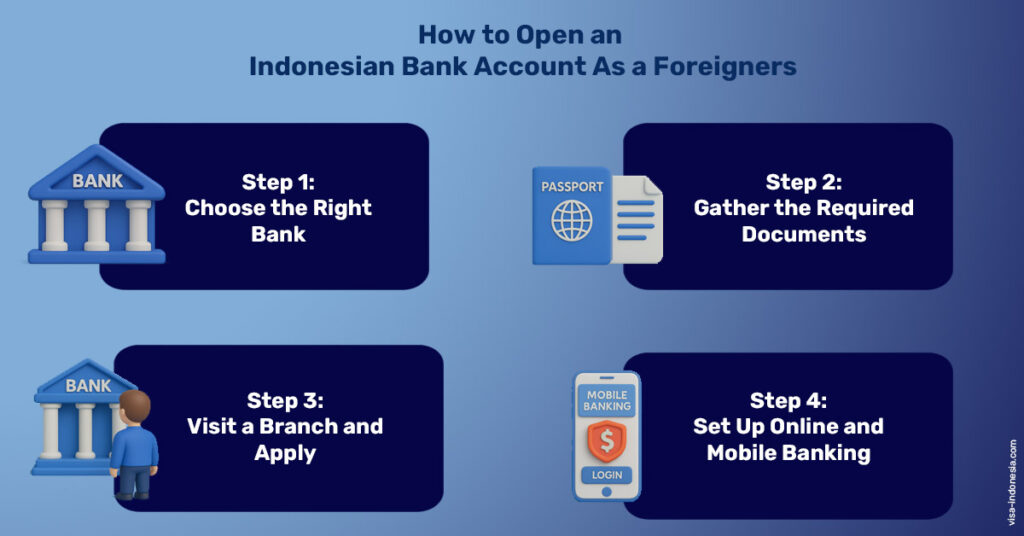 How to Open an
Indonesian Bank Account As a Foreigners

BANK

Step 1:
Choose the Right Bank

PASSPORT

Step 2:
Gather the Required Documents

BANK

Step 3:
Visit a Branch and Apply

MOBILE BANKING

$

LOGIN

Step 4:
Set Up Online and Mobile Banking

visa-indonesia.com